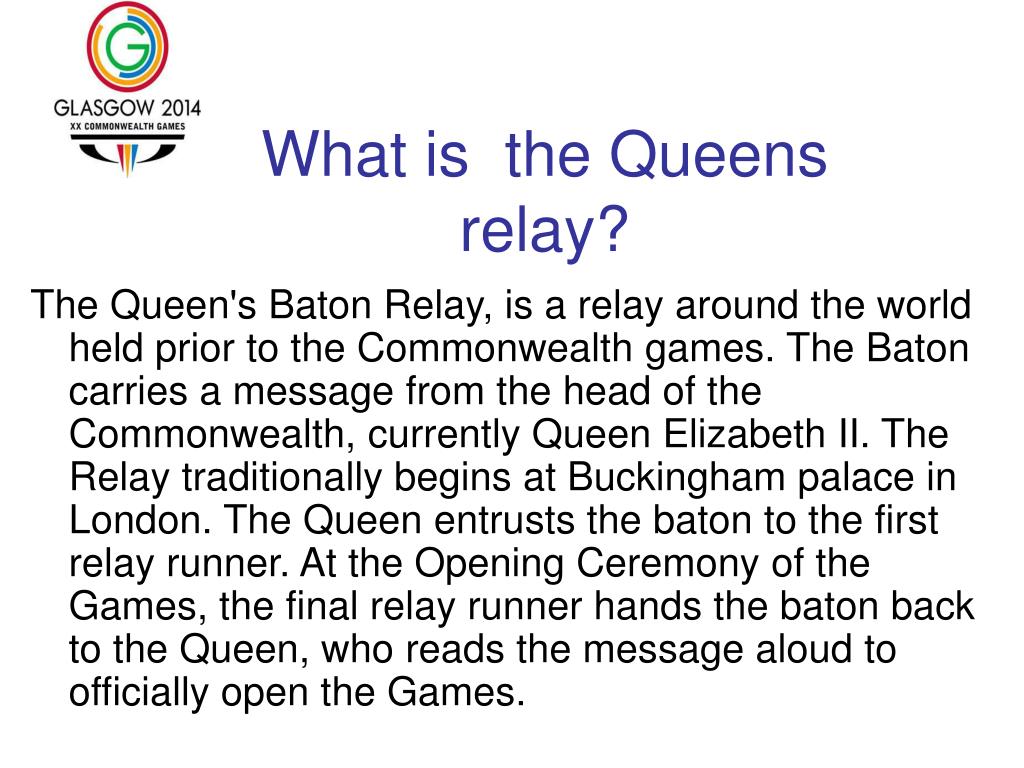 GLASGOW 2014
XX COMMONWEALTH GAMES

What is the Queens relay?

The Queen's Baton Relay, is a relay around the world held prior to the Commonwealth games. The Baton carries a message from the head of the Commonwealth, currently Queen Elizabeth II. The Relay traditionally begins at Buckingham palace in London. The Queen entrusts the baton to the first relay runner. At the Opening Ceremony of the Games, the final relay runner hands the baton back to the Queen, who reads the message aloud to officially open the Games.